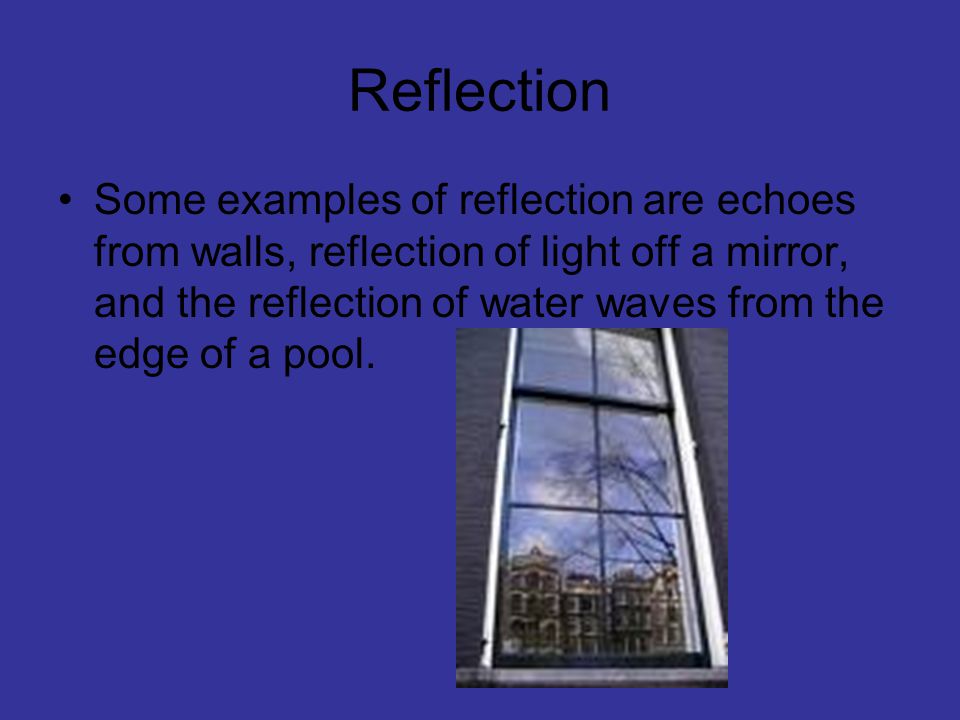 Reflection

• Some examples of reflection are echoes from walls, reflection of light off a mirror, and the reflection of water waves from the edge of a pool.